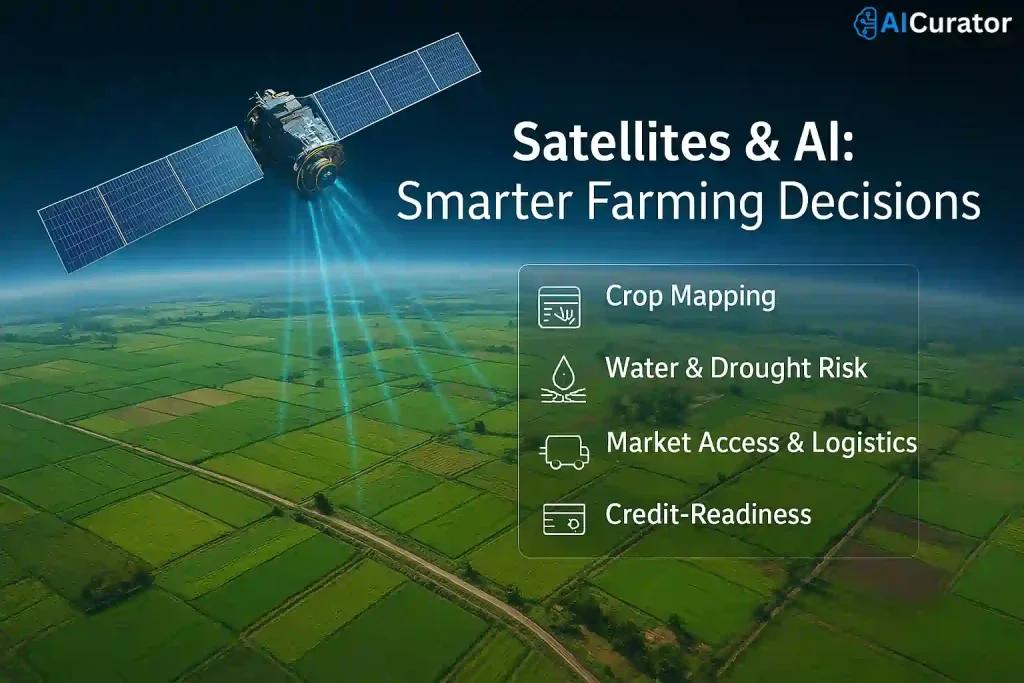 AICurator

Satellites & AI:
Smarter Farming Decisions

Crop Mapping

Water & Drought Risk

Market Access & Logistics

Credit-Readiness